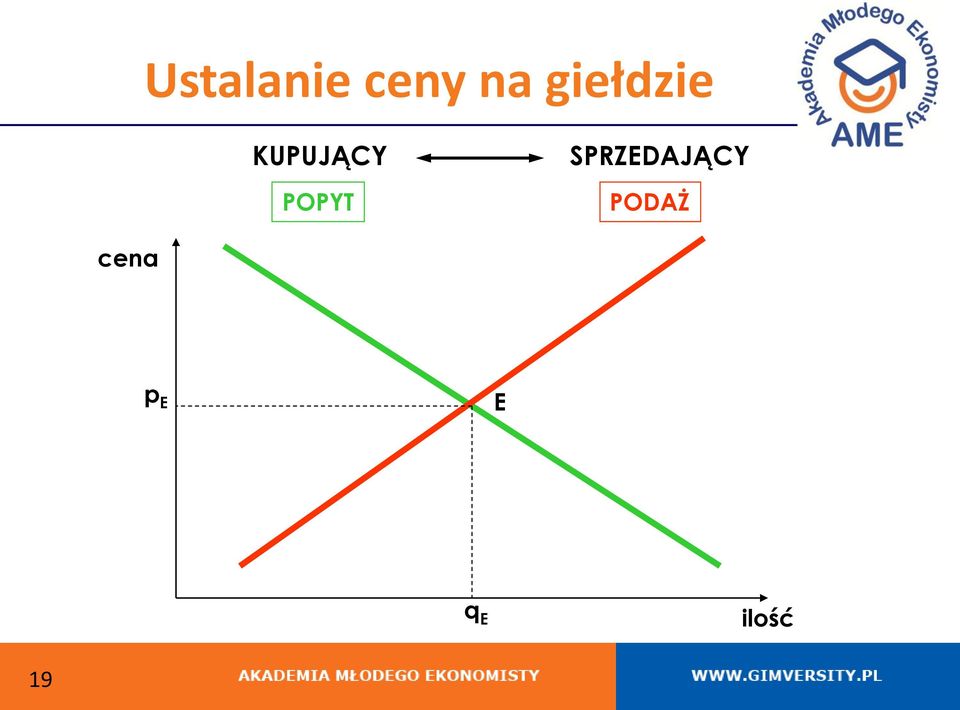 Ustalanie ceny na giełdzie

Akademia Młodego Ekonomisty
AME

KUPUJĄCY SPRZEDAJĄCY

POPYT

PODAŻ

cena

$p_E$

E

$q_E$

ilość

19

AKADEMIA MŁODEGO EKONOMISTY

WWW.GIMVERSITY.PL